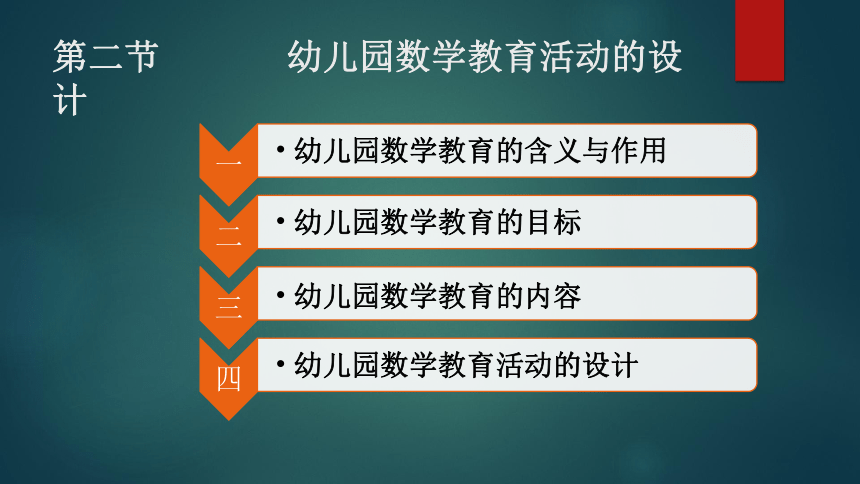 第二节　　幼儿园数学教育活动的设计

一
• 幼儿园数学教育的含义与作用

二
• 幼儿园数学教育的目标

三
• 幼儿园数学教育的内容

四
• 幼儿园数学教育活动的设计